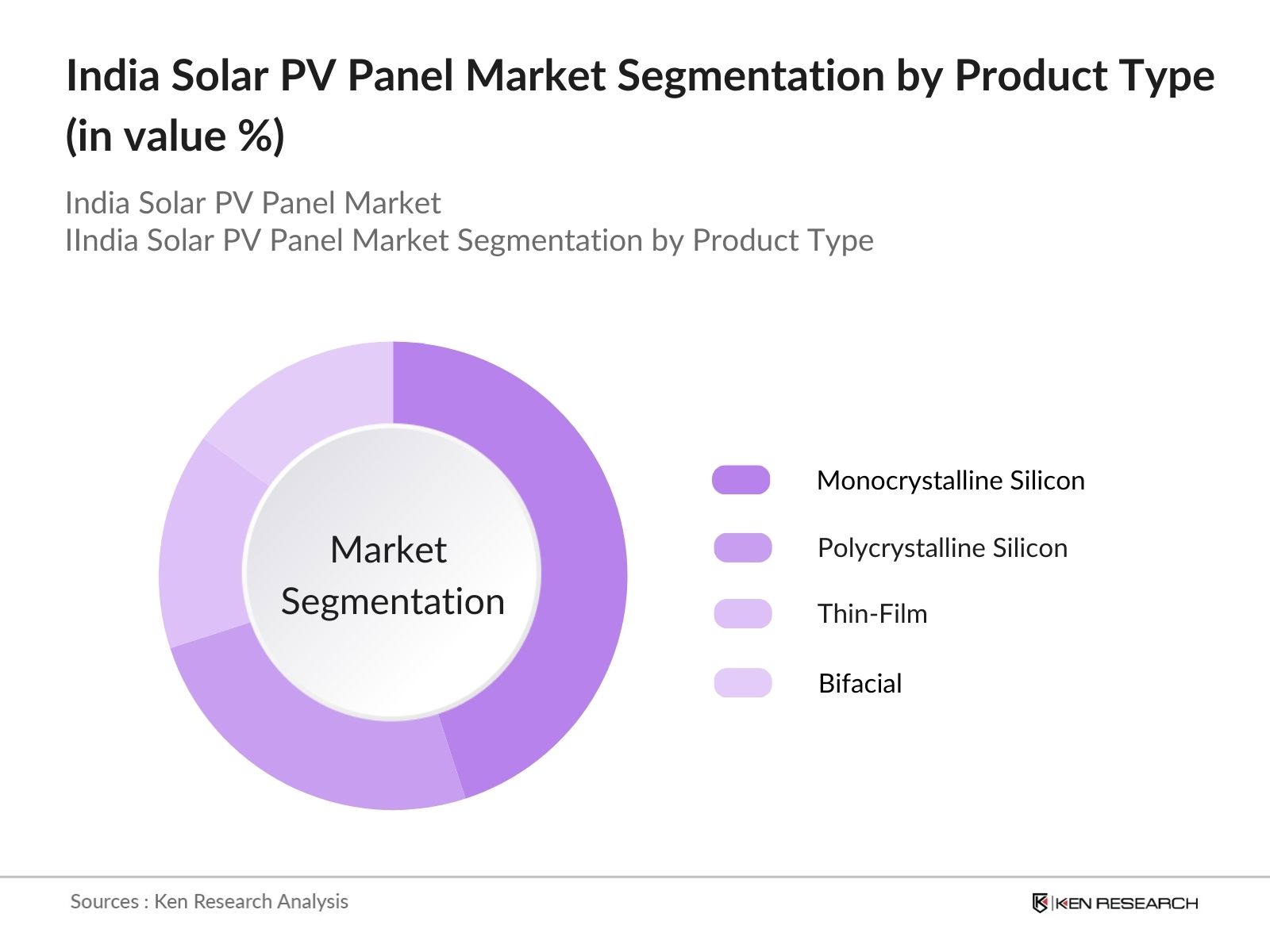 India Solar PV Panel Market Segmentation by Product Type (in value %)

India Solar PV Panel Market
IIndia Solar PV Panel Market Segmentation by Product Type

Market Segmentation

Monocrystalline Silicon
Polycrystalline Silicon
Thin-Film
Bifacial

Sources : Ken Research Analysis

KEN RESEARCH